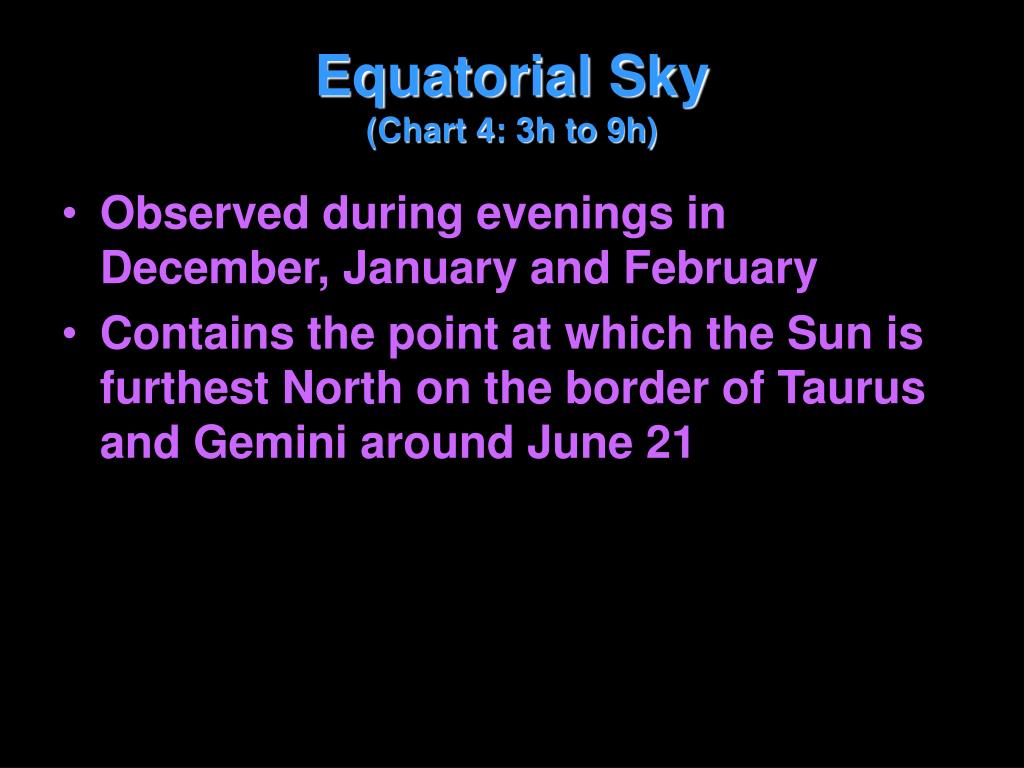 Equatorial Sky
(Chart 4: 3h to 9h)

• Observed during evenings in December, January and February
• Contains the point at which the Sun is furthest North on the border of Taurus and Gemini around June 21